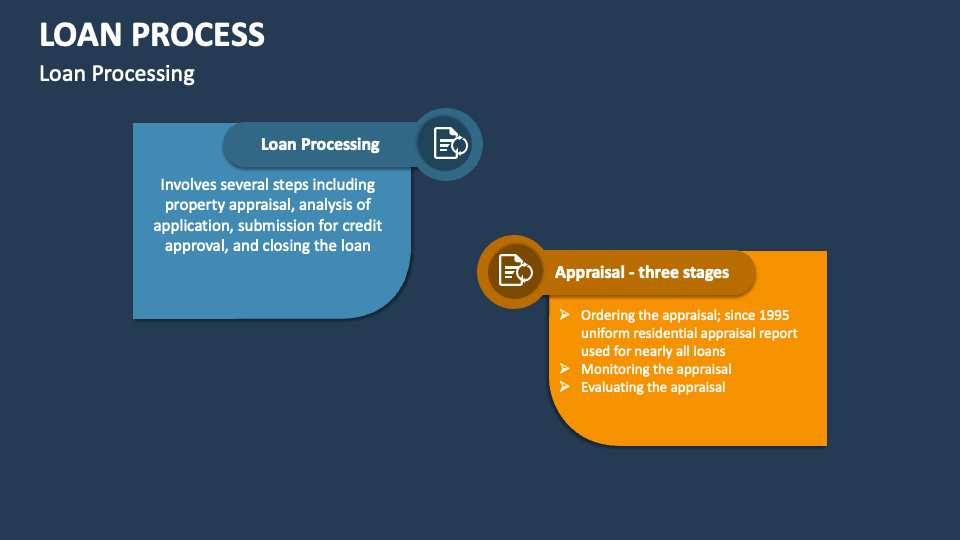 LOAN PROCESS

Loan Processing

Loan Processing

Involves several steps including property appraisal, analysis of application, submission for credit approval, and closing the loan

Appraisal - three stages

➢ Ordering the appraisal; since 1995 uniform residential appraisal report used for nearly all loans
➢ Monitoring the appraisal
➢ Evaluating the appraisal